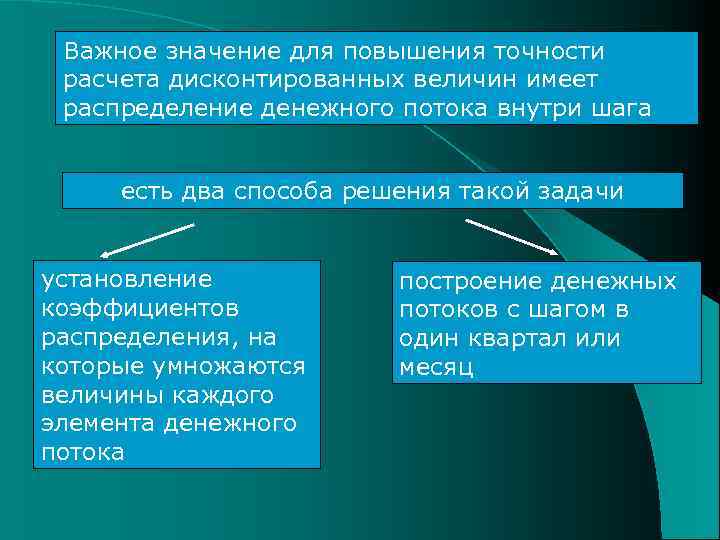 Важное значение для повышения точности расчета дисконтированных величин имеет распределение денежного потока внутри шага

есть два способа решения такой задачи

установление коэффициентов распределения, на которые умножаются величины каждого элемента денежного потока

построение денежных потоков с шагом в один квартал или месяц